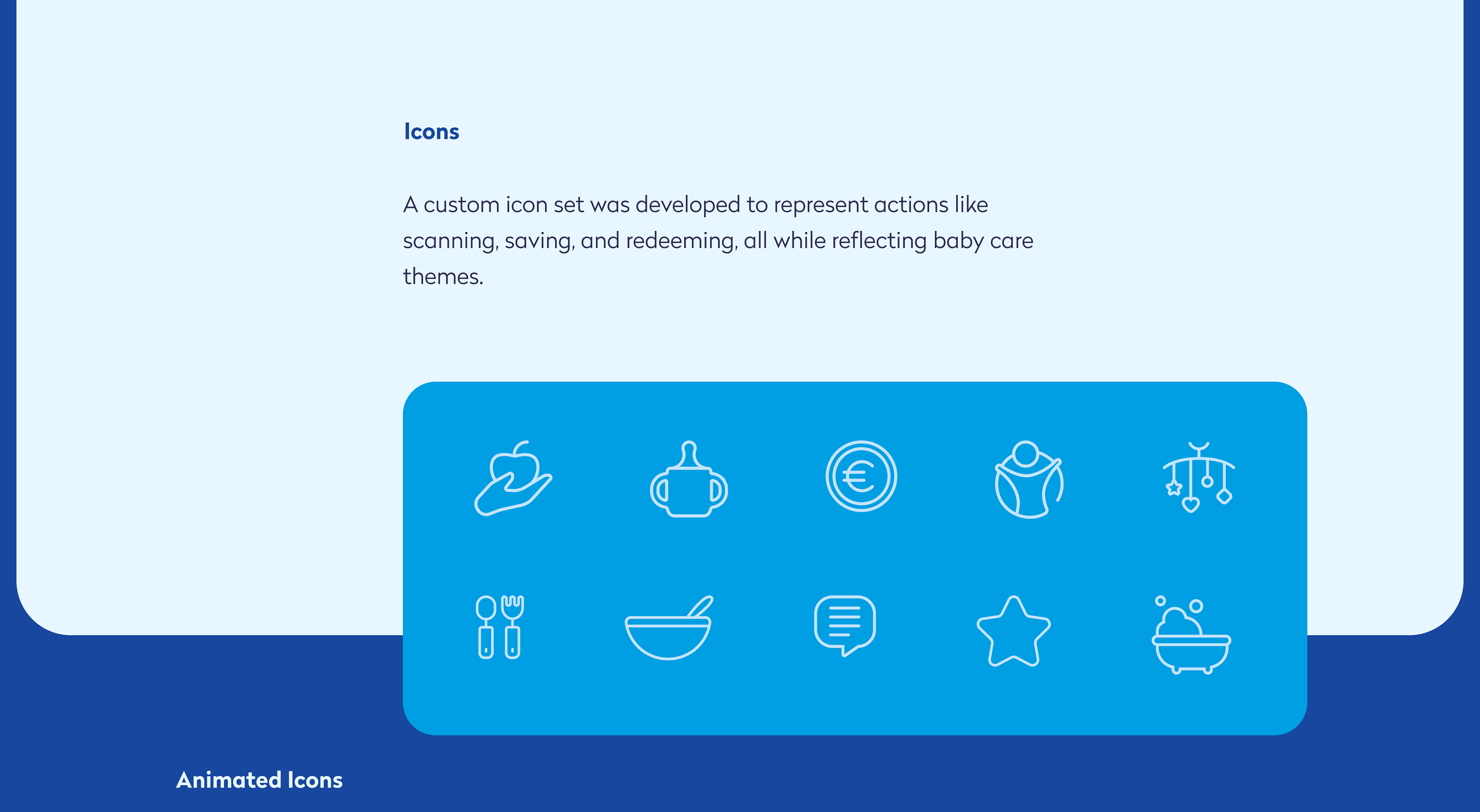 Icons

A custom icon set was developed to represent actions like scanning, saving, and redeeming, all while reflecting baby care themes.

€

Animated Icons